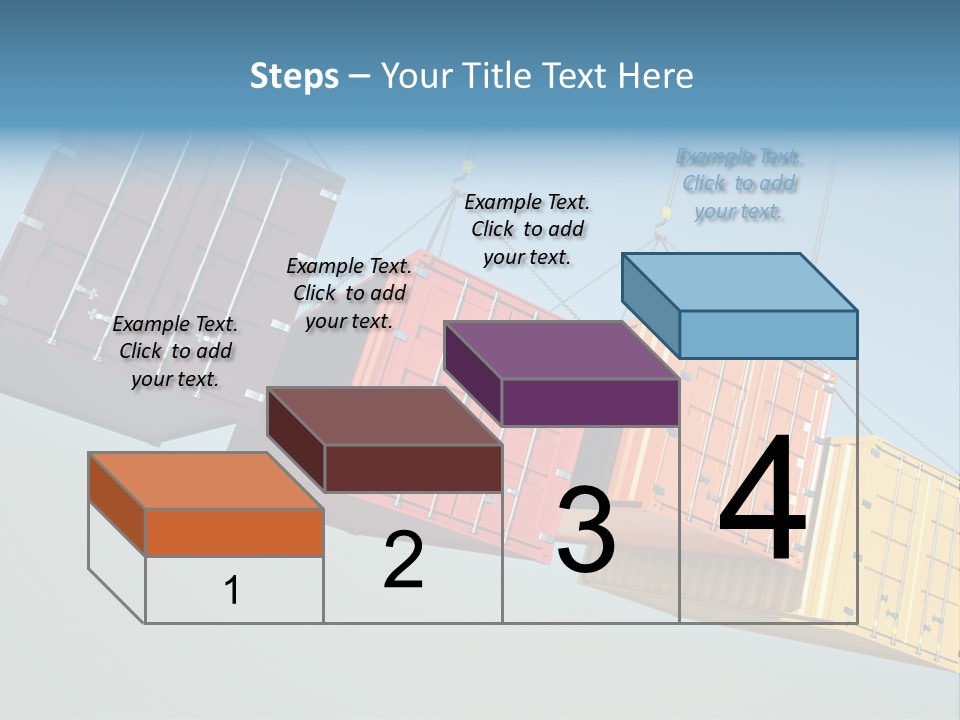 Steps – Your Title Text Here

Example Text. Click to add your text.

Example Text. Click to add your text.

Example Text. Click to add your text.

Example Text. Click to add your text.

1

2

3

4